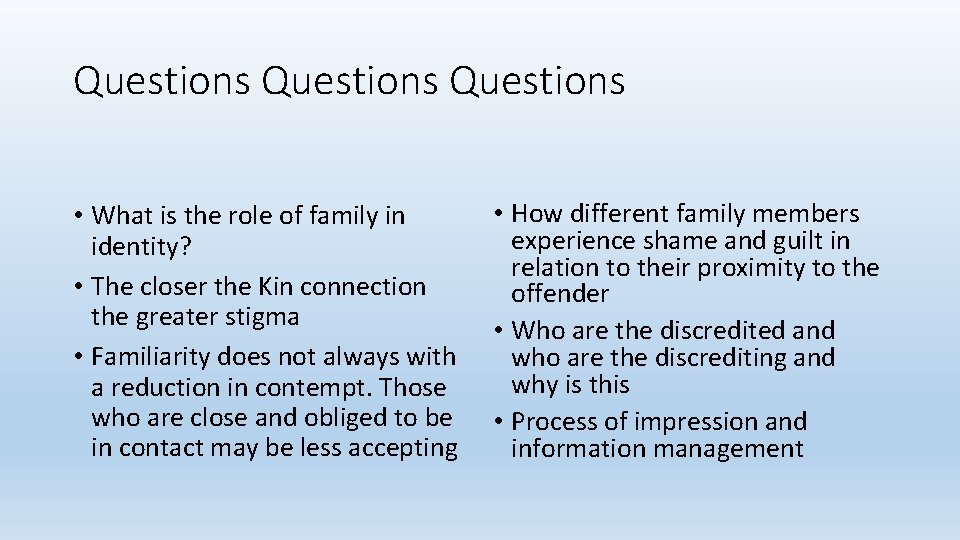 Questions Questions Questions

• What is the role of family in identity?
• The closer the Kin connection the greater stigma
• Familiarity does not always with a reduction in contempt. Those who are close and obliged to be in contact may be less accepting

• How different family members experience shame and guilt in relation to their proximity to the offender
• Who are the discredited and who are the discrediting and why is this
• Process of impression and information management